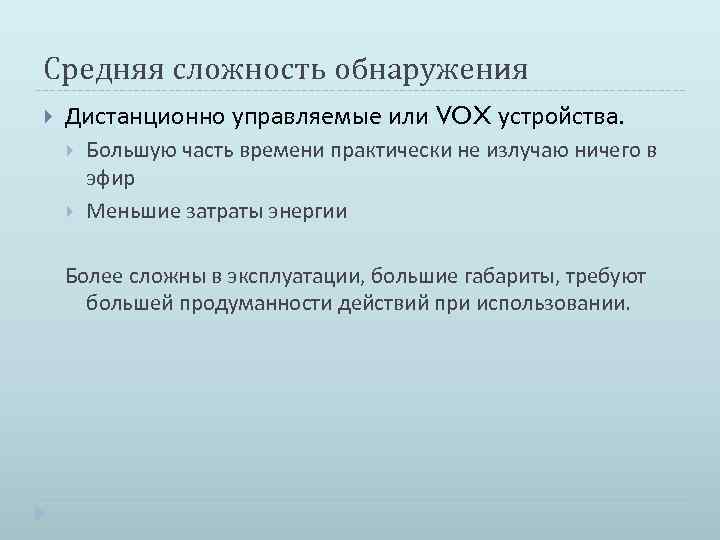 Средняя сложность обнаружения

Дистанционно управляемые или VOX устройства.

Большую часть времени практически не излучаю ничего в эфир

Меньшие затраты энергии

Более сложны в эксплуатации, большие габариты, требуют большей продуманности действий при использовании.